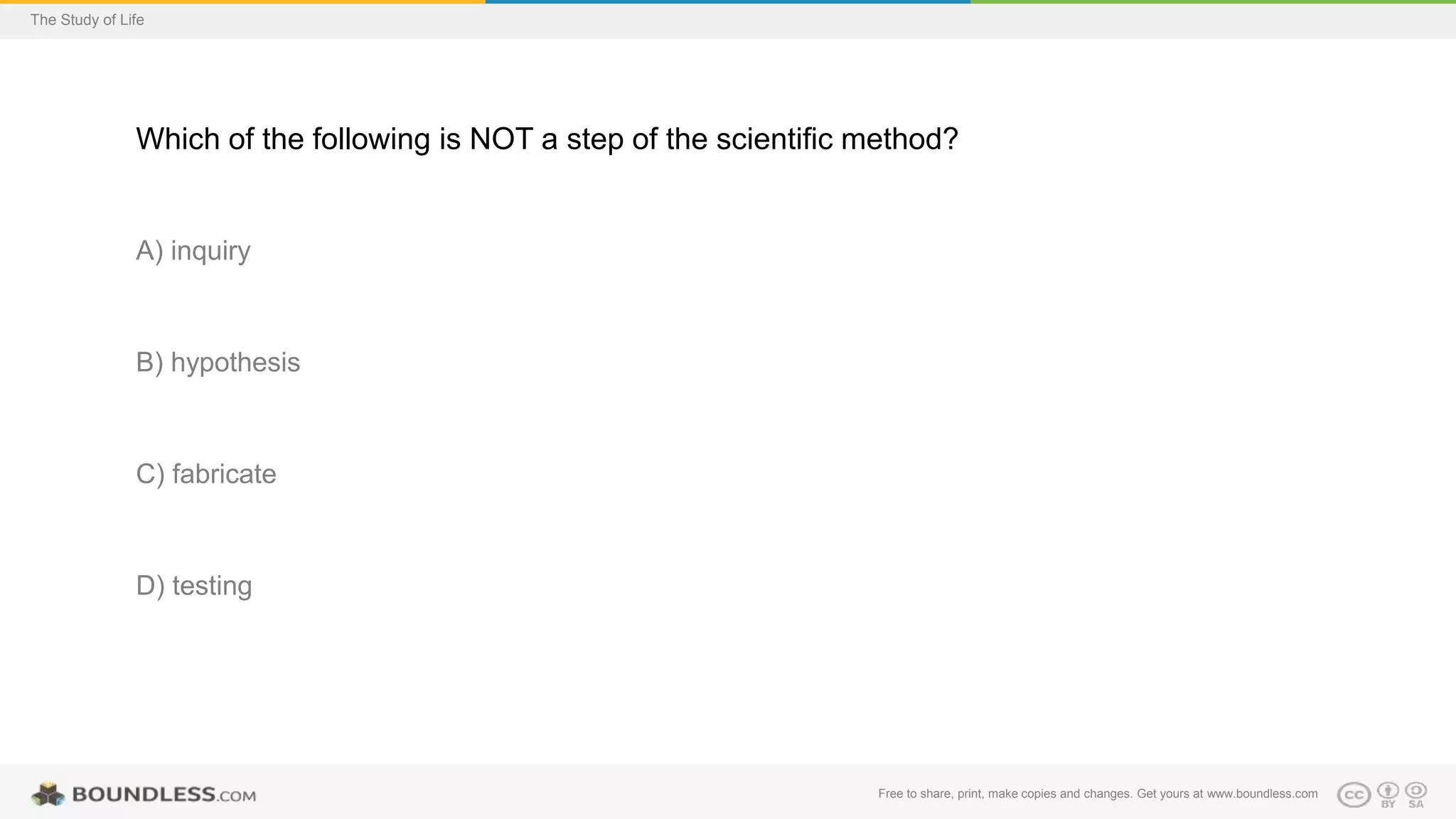 The Study of Life

Which of the following is NOT a step of the scientific method?

A) inquiry

B) hypothesis

C) fabricate

D) testing

BOUNDLESS.COM

Free to share, print, make copies and changes. Get yours at www.boundless.com

cc BY SA